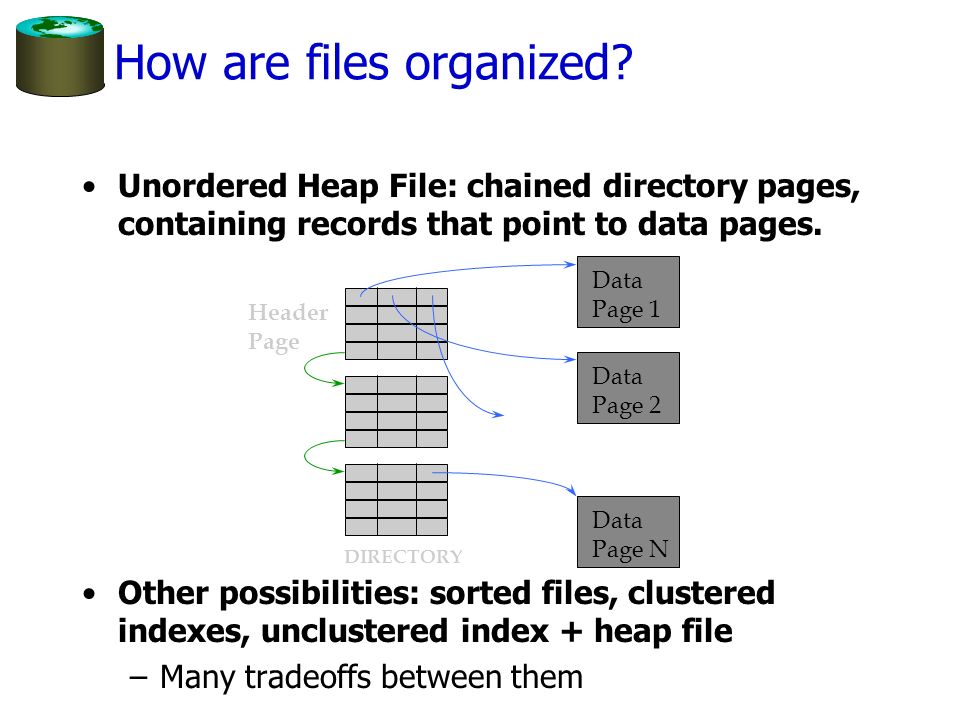 How are files organized?

• Unordered Heap File: chained directory pages, containing records that point to data pages.

Header Page

Data Page 1

Data Page 2

Data Page N

DIRECTORY

• Other possibilities: sorted files, clustered indexes, unclustered index + heap file

– Many tradeoffs between them